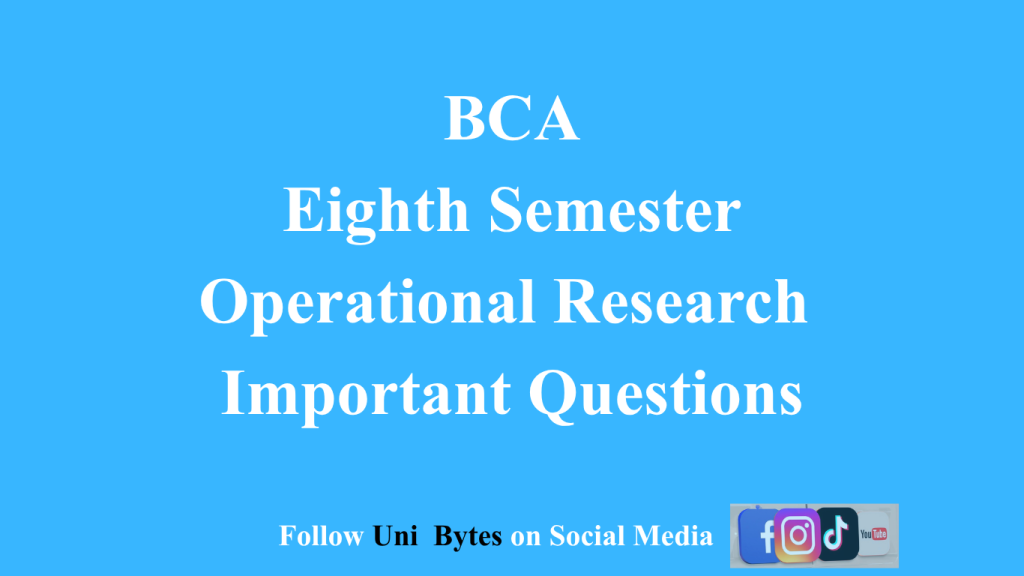 BCA
Eighth Semester
Operational Research
Important Questions

Follow Uni Bytes on Social Media

YouTube